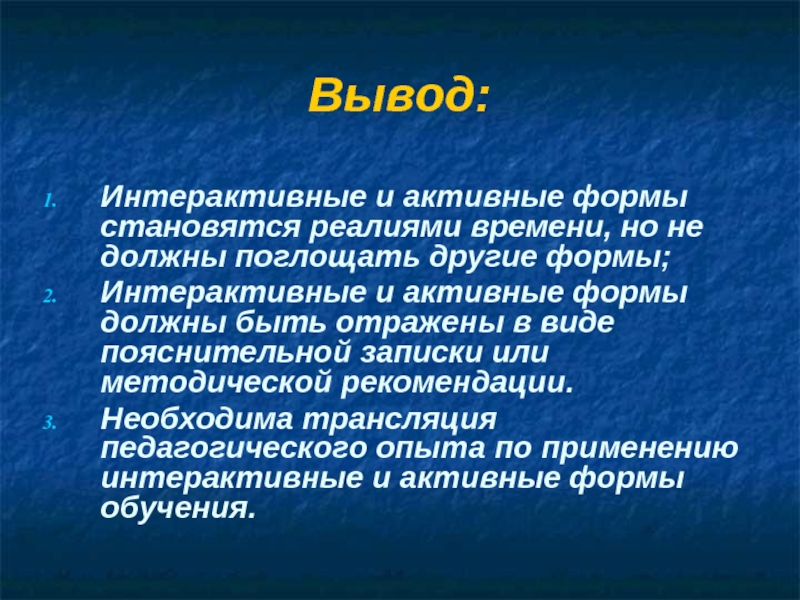 Вывод:

1. Интерактивные и активные формы становятся реалиями времени, но не должны поглощать другие формы;
2. Интерактивные и активные формы должны быть отражены в виде пояснительной записки или методической рекомендации.
3. Необходима трансляция педагогического опыта по применению интерактивные и активные формы обучения.